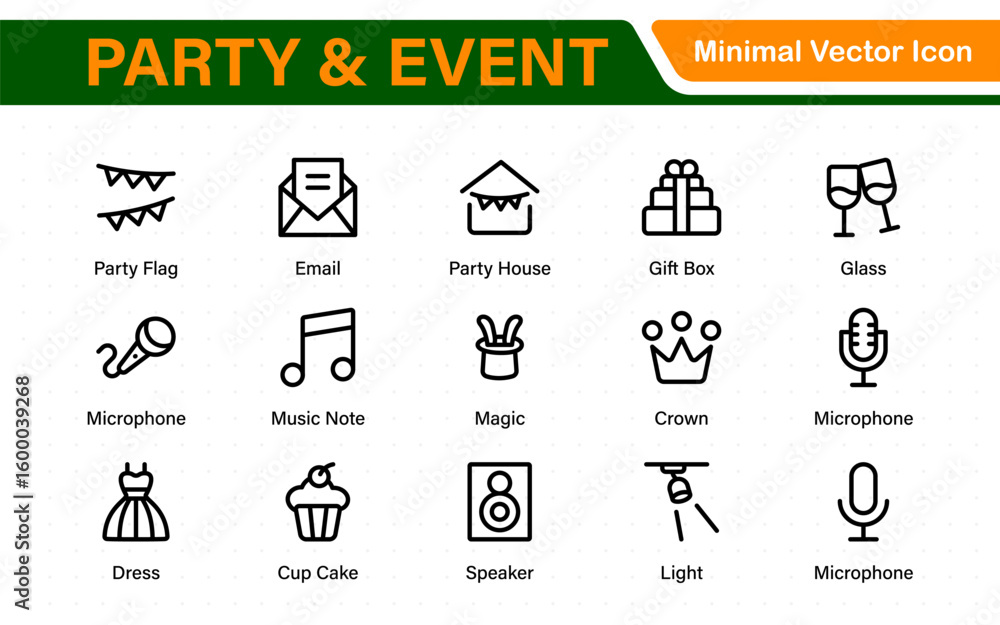 PARTY & EVENT

Minimal Vector Icon

Party Flag

Email

Party House

Gift Box

Glass

Microphone

Music Note

Magic

Crown

Microphone

Dress

Cup Cake

Speaker

Light

Microphone

Adobe Stock | #1600039268